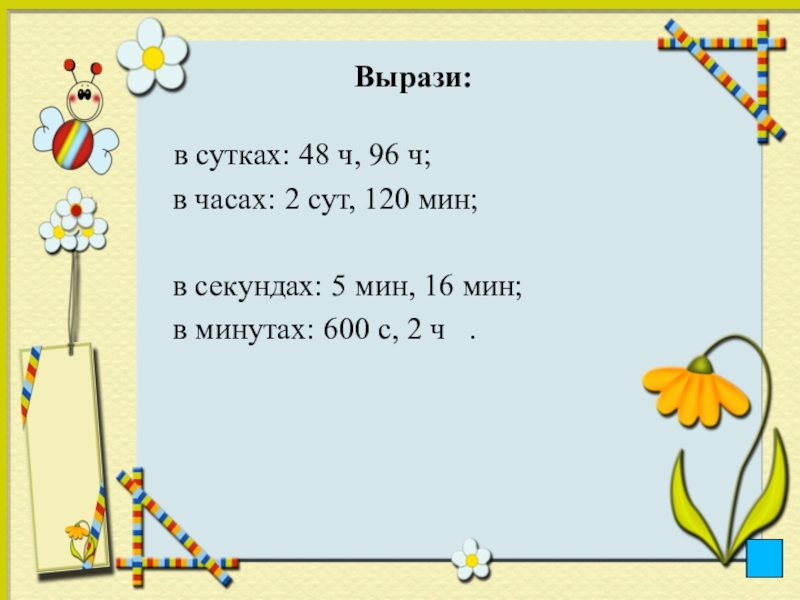 Вырази:

в сутках: 48 ч, 96 ч;

в часах: 2 сут, 120 мин;

в секундах: 5 мин, 16 мин;

в минутах: 600 с, 2 ч .